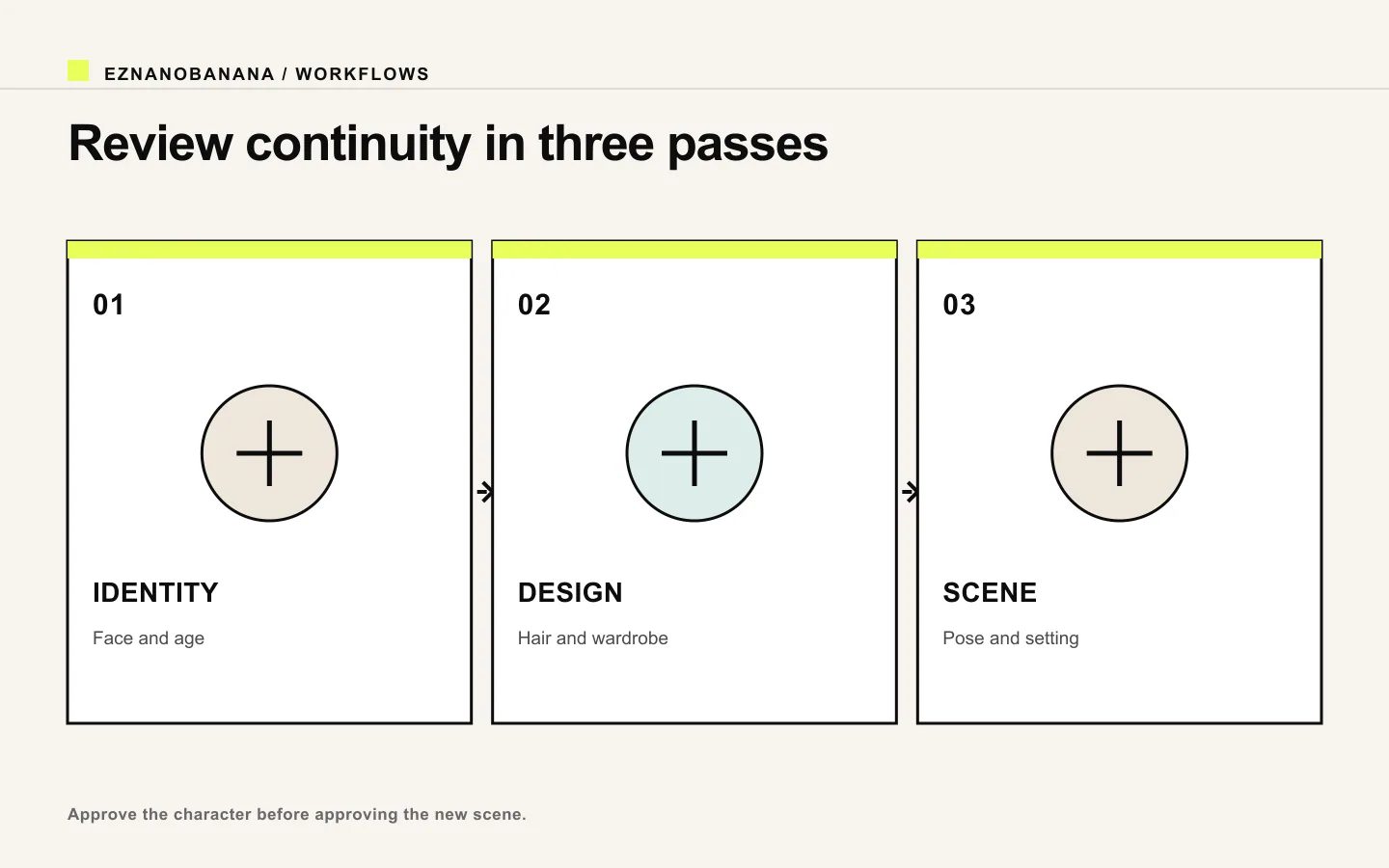 EZNANOBANANA / WORKFLOWS

Review continuity in three passes

01

IDENTITY

Face and age

02

DESIGN

Hair and wardrobe

03

SCENE

Pose and setting

Approve the character before approving the new scene.